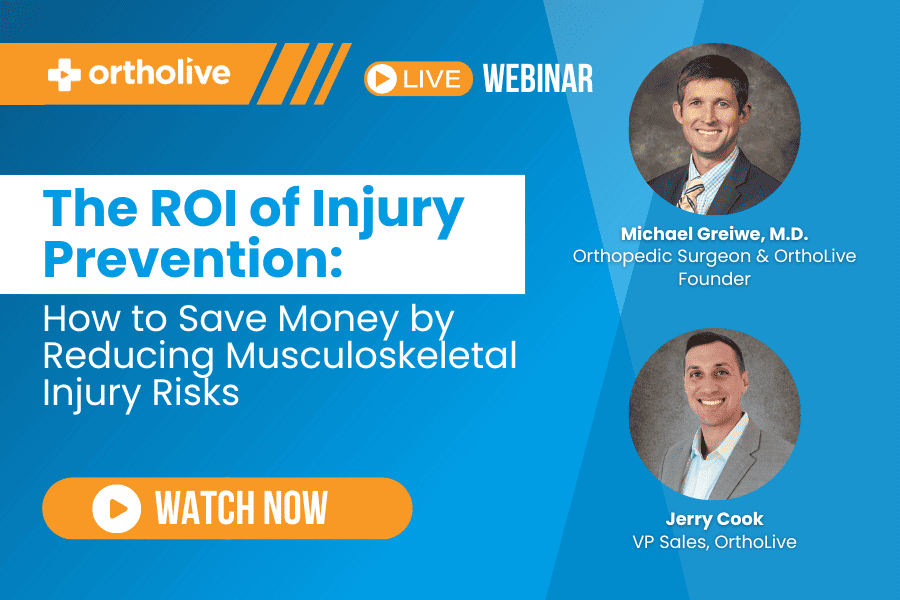 ortholive

LIVE WEBINAR

The ROI of Injury Prevention:

How to Save Money by Reducing Musculoskeletal Injury Risks

WATCH NOW

Michael Greiwe, M.D.
Orthopedic Surgeon & OrthoLive Founder

Jerry Cook
VP Sales, OrthoLive